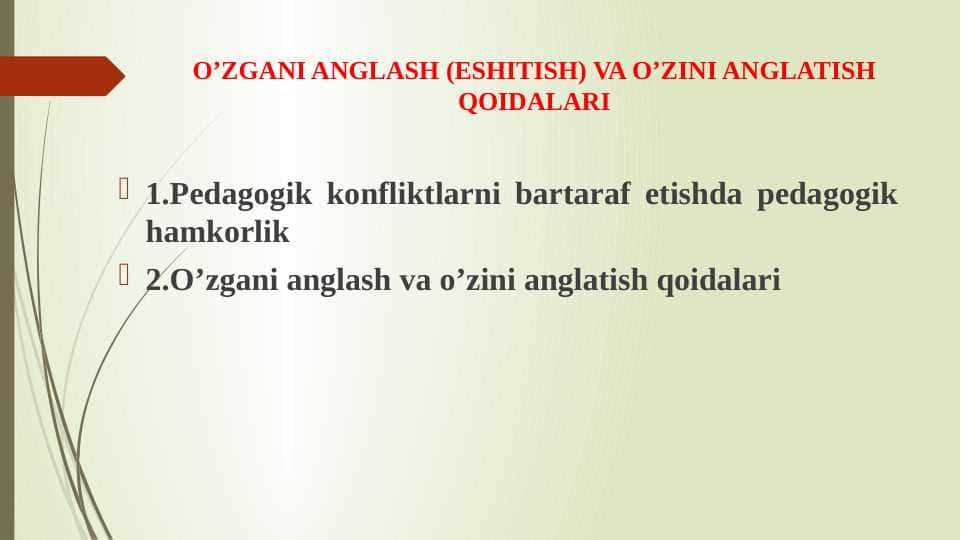 O’ZGANI ANGLASH (ESHITISH) VA O’ZINI ANGLATISH QOIDALARI

1.Pedagogik konfliktlarni bartaraf etishda pedagogik hamkorlik

2.O’zgani anglash va o’zini anglatish qoidalari